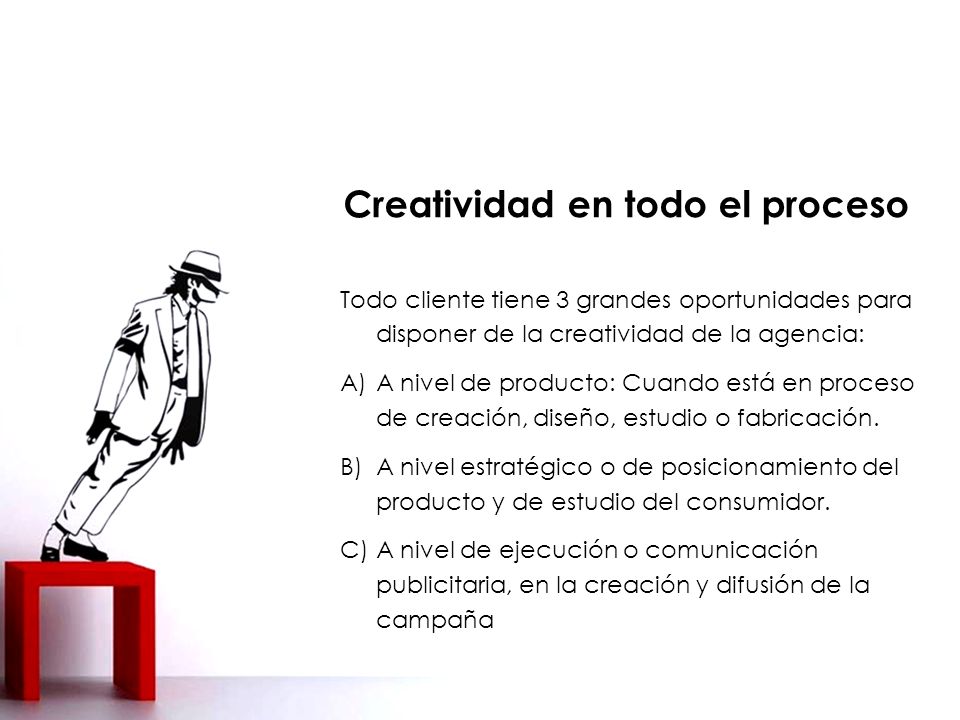 Creatividad en todo el proceso

Todo cliente tiene 3 grandes oportunidades para disponer de la creatividad de la agencia:

A) A nivel de producto: Cuando está en proceso de creación, diseño, estudio o fabricación.

B) A nivel estratégico o de posicionamiento del producto y de estudio del consumidor.

C) A nivel de ejecución o comunicación publicitaria, en la creación y difusión de la campaña